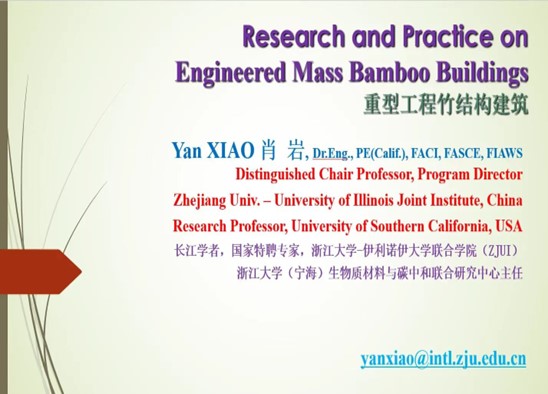 Research and Practice on
Engineered Mass Bamboo Buildings
重型工程竹结构建筑

Yan XIAO 肖 岩, Dr.Eng., PE(Calif.), FACI, FASCE, FIAWS
Distinguished Chair Professor, Program Director
Zhejiang Univ. – University of Illinois Joint Institute, China
Research Professor, University of Southern California, USA
长江学者，国家特聘专家，浙江大学–伊利诺伊大学联合学院（ZJUI）
浙江大学（宁海）生物质材料与碳中和联合研究中心主任

yanxiao@intl.zju.edu.cn